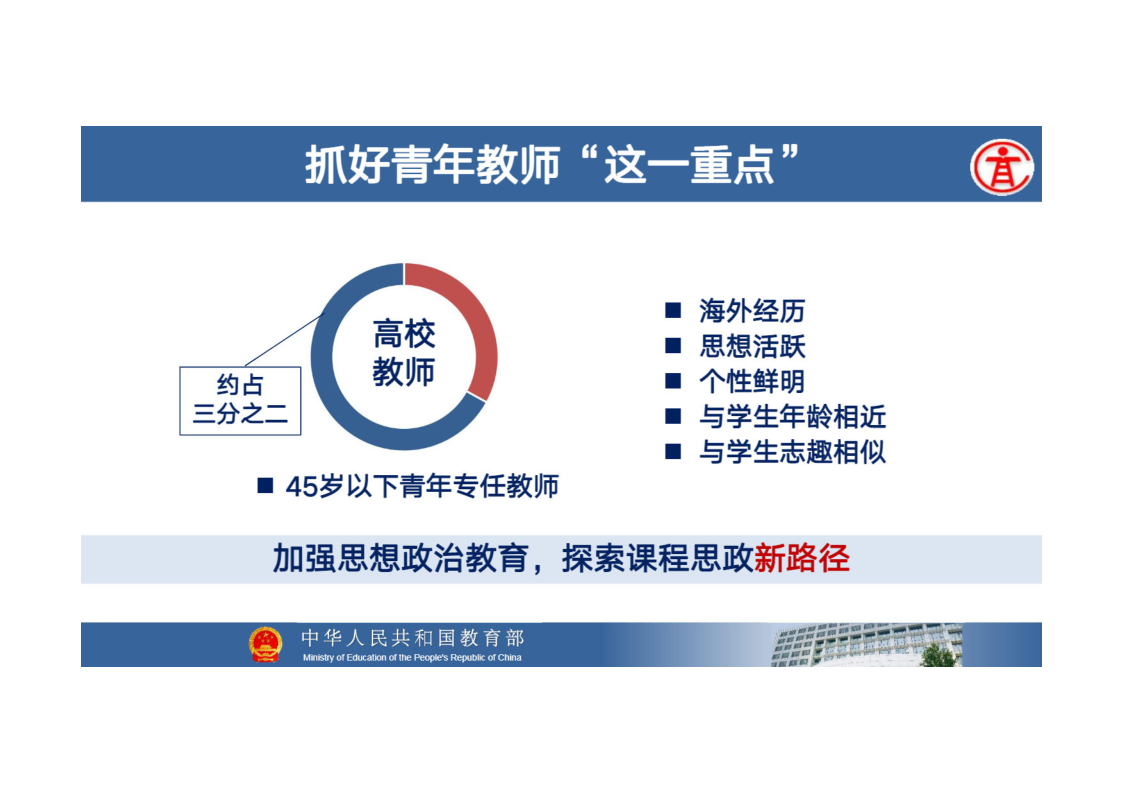 抓好青年教师“这一重点”

高校教师

约占三分之二

■ 45岁以下青年专任教师

■ 海外经历
■ 思想活跃
■ 个性鲜明
■ 与学生年龄相近
■ 与学生志趣相似

加强思想政治教育，探索课程思政新路径

中华人民共和国教育部
Ministry of Education of the People's Republic of China